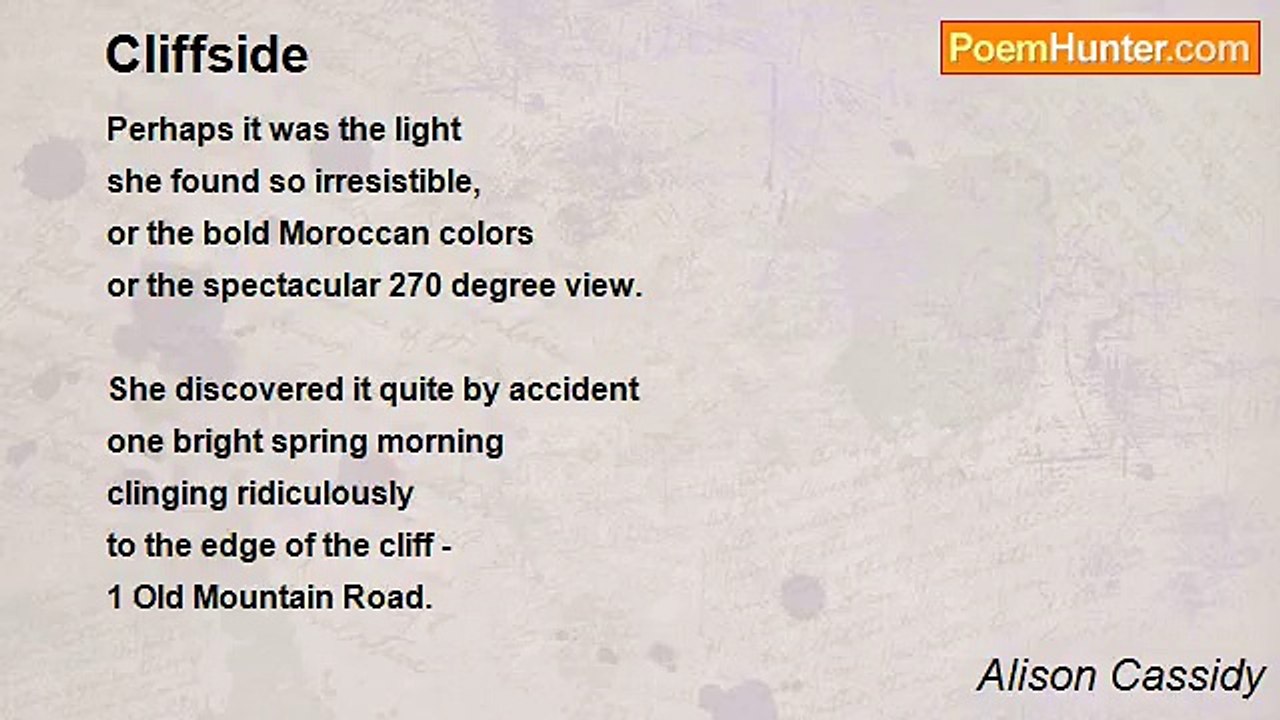 Cliffside

PoemHunter.com

Perhaps it was the light
she found so irresistible,
or the bold Moroccan colors
or the spectacular 270 degree view.

She discovered it quite by accident
one bright spring morning
clinging ridiculously
to the edge of the cliff -
1 Old Mountain Road.

Alison Cassidy